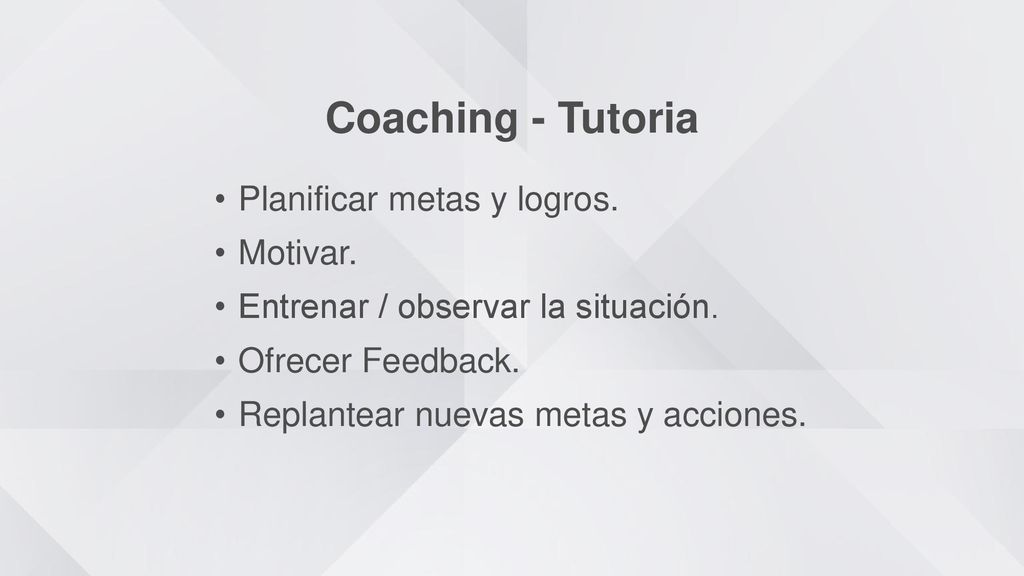 Coaching - Tutoria

• Planificar metas y logros.
• Motivar.
• Entrenar / observar la situación.
• Ofrecer Feedback.
• Replantear nuevas metas y acciones.